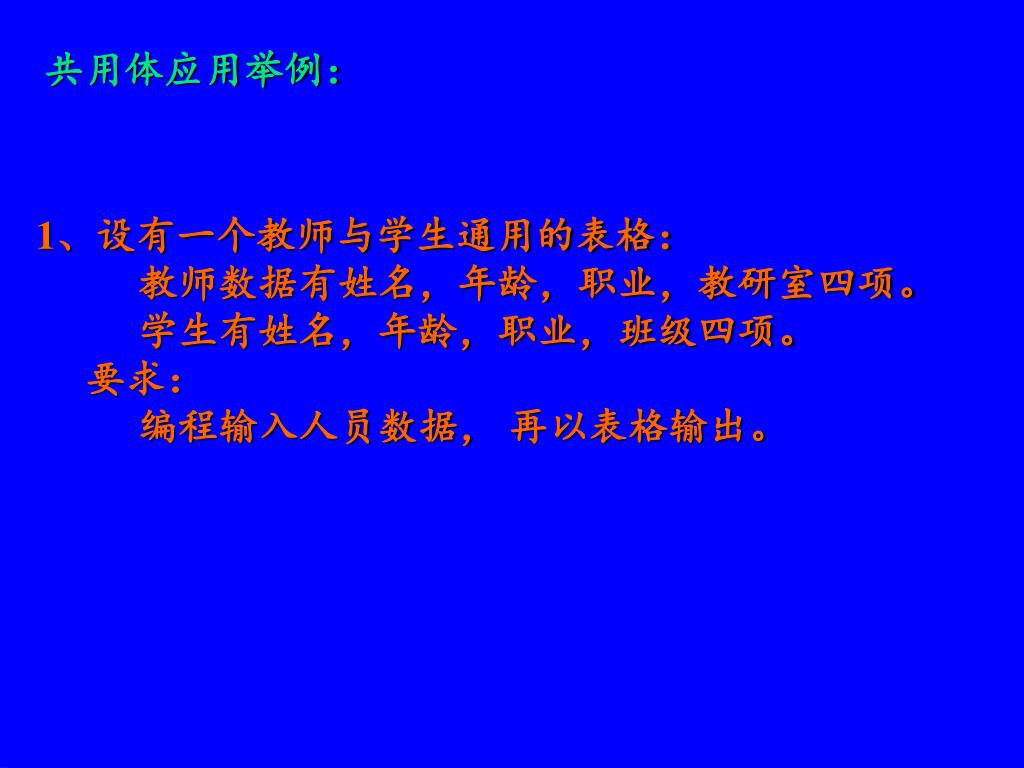 共用体应用举例：

1、设有一个教师与学生通用的表格：
教师数据有姓名，年龄，职业，教研室四项。
学生有姓名，年龄，职业，班级四项。
要求：
编程输入人员数据， 再以表格输出。